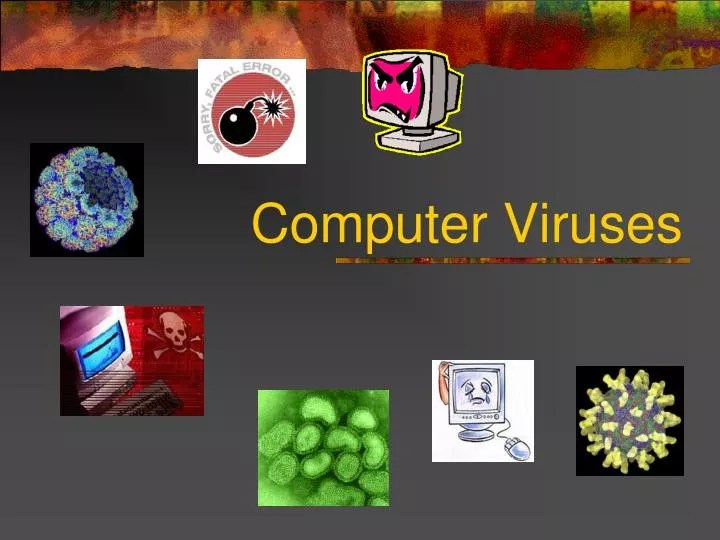 SORRY, FATAL ERROR ...

Computer Viruses